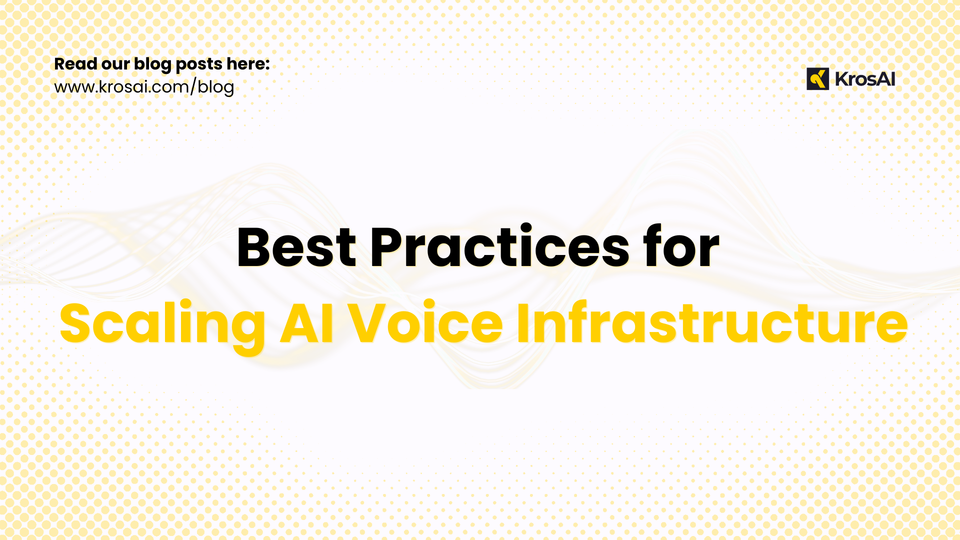 Read our blog posts here:
www.krosai.com/blog

KrosAI

Best Practices for
Scaling AI Voice Infrastructure